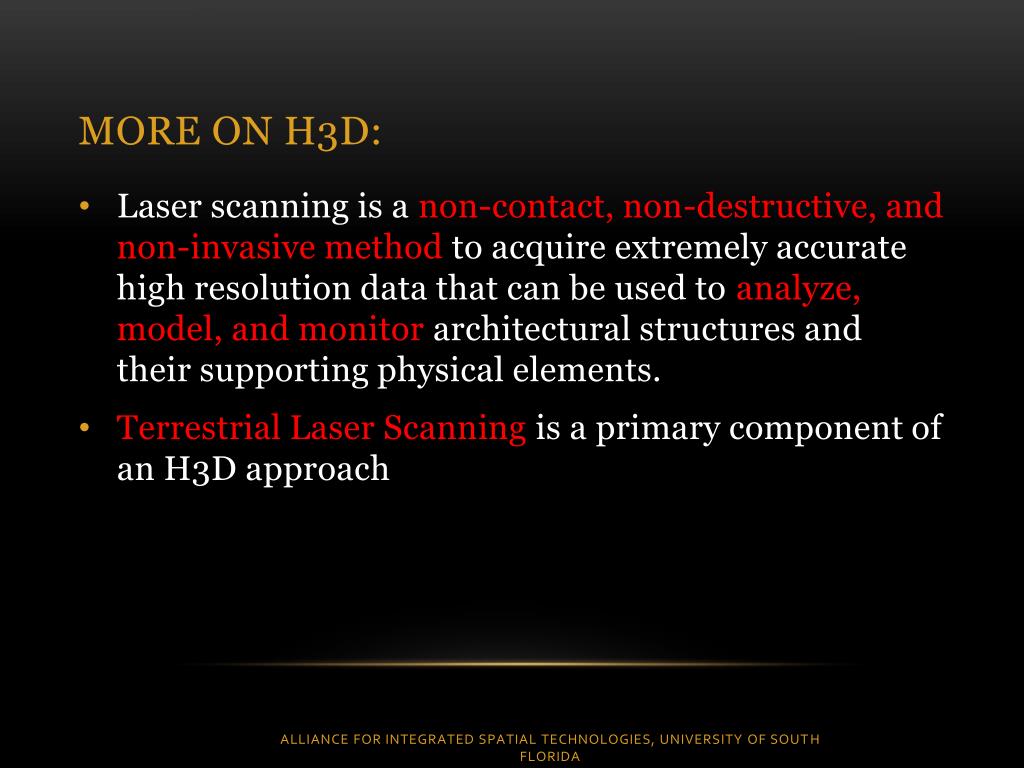 MORE ON H3D:

• Laser scanning is a non-contact, non-destructive, and non-invasive method to acquire extremely accurate high resolution data that can be used to analyze, model, and monitor architectural structures and their supporting physical elements.

• Terrestrial Laser Scanning is a primary component of an H3D approach

ALLIANCE FOR INTEGRATED SPATIAL TECHNOLOGIES, UNIVERSITY OF SOUTH FLORIDA